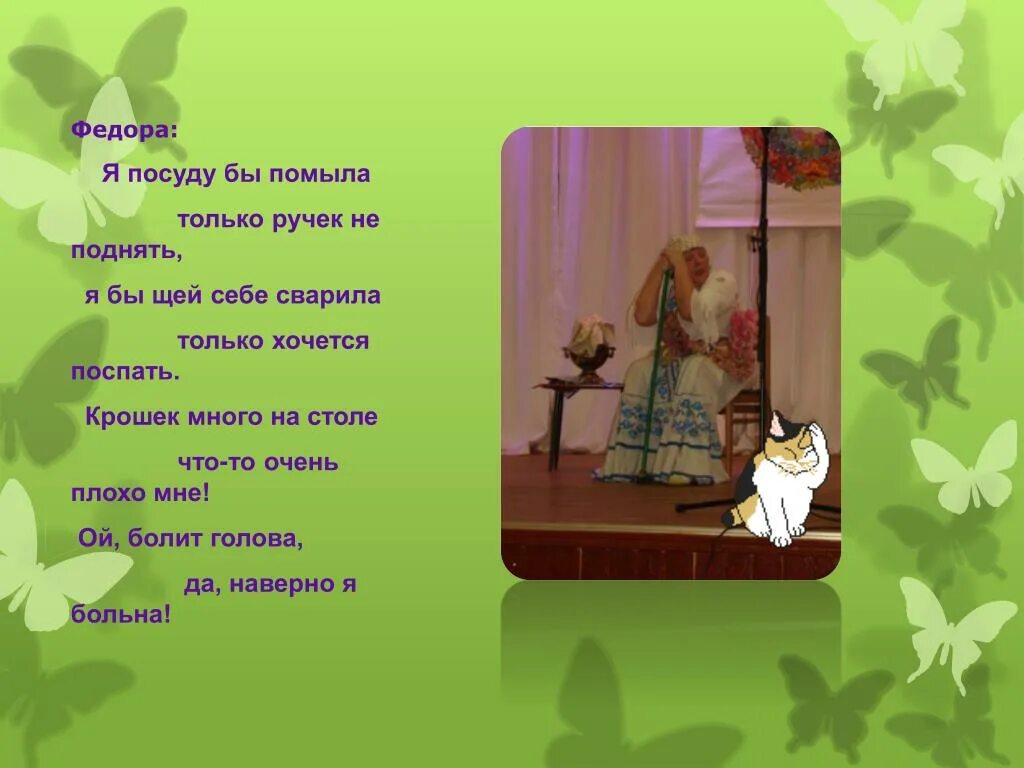 Федора:

Я посуду бы помыла

только ручек не поднять,

я бы щей себе сварила

только хочется поспать.

Крошек много на столе

что-то очень плохо мне!

Ой, болит голова,

да, наверно я больна!